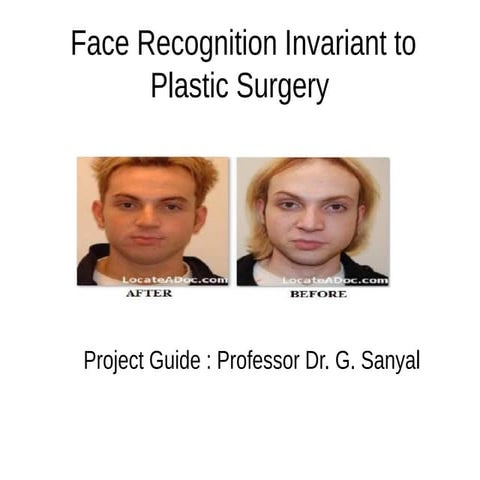 Face Recognition Invariant to Plastic Surgery

LocateADoc.com
AFTER

LocateADoc.com
BEFORE

Project Guide : Professor Dr. G. Sanyal